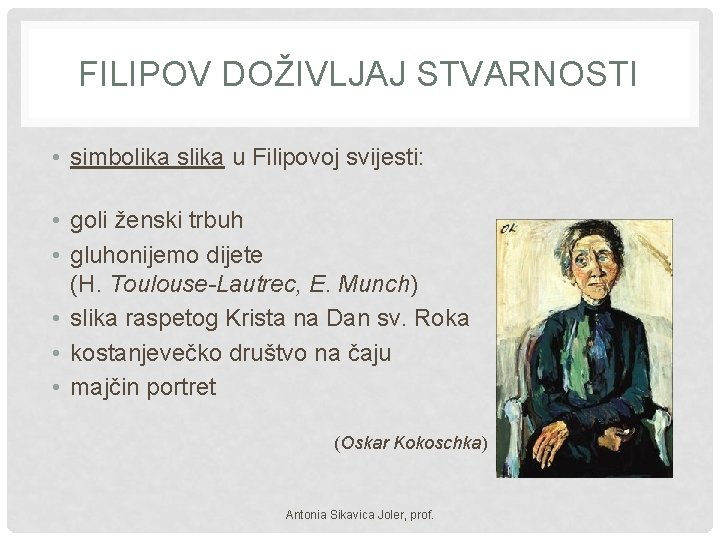 FILIPOV DOŽIVLJAJ STVARNOSTI

• simbolika slika u Filipovoj svijesti:

• goli ženski trbuh
• gluhonijemo dijete (H. Toulouse-Lautrec, E. Munch)
• slika raspetog Krista na Dan sv. Roka
• kostanjevečko društvo na čaju
• majčin portret

(Oskar Kokoschka)

OK

Antonia Sikavica Joler, prof.